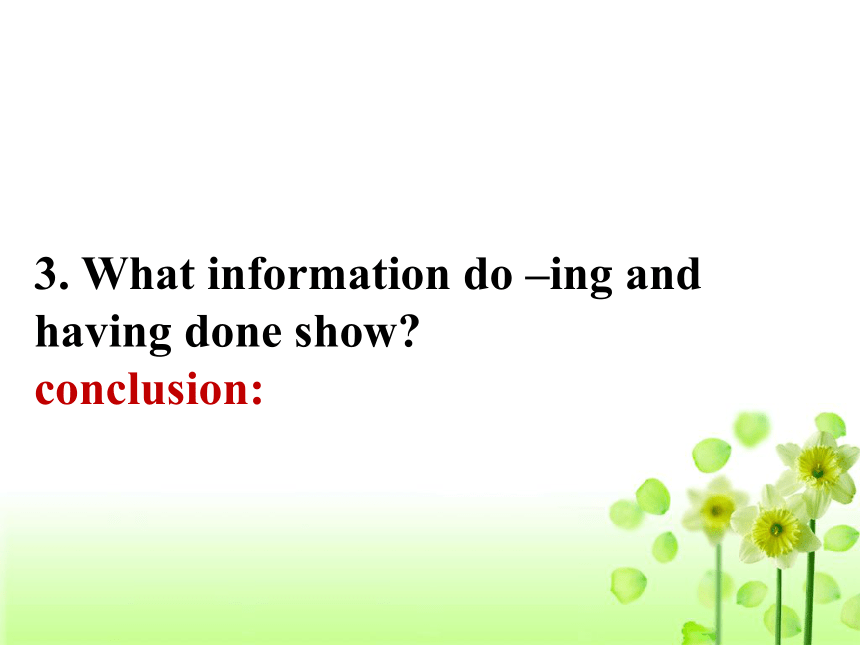 3. What information do –ing and having done show?
conclusion: